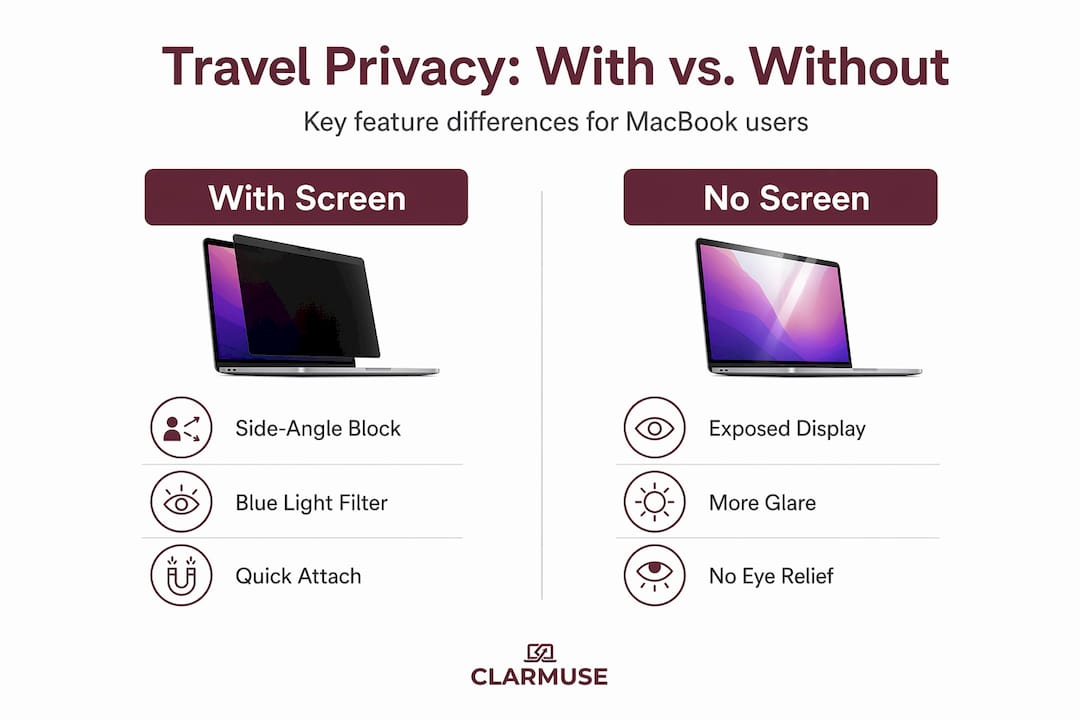 Travel Privacy: With vs. Without

Key feature differences for MacBook users

With Screen

Side-Angle Block

Blue Light Filter

Quick Attach

No Screen

Exposed Display

More Glare

No Eye Relief

CLARMUSE